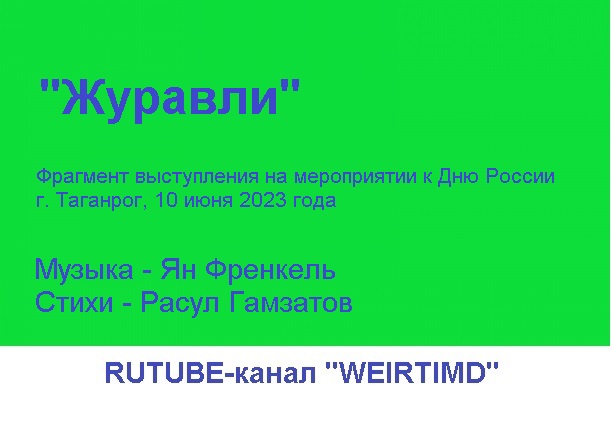 "Журавли"

Фрагмент выступления на мероприятии к Дню России
г. Таганрог, 10 июня 2023 года

Музыка - Ян Френкель
Стихи - Расул Гамзатов

RUTUBE-канал "WEIRTIMD"